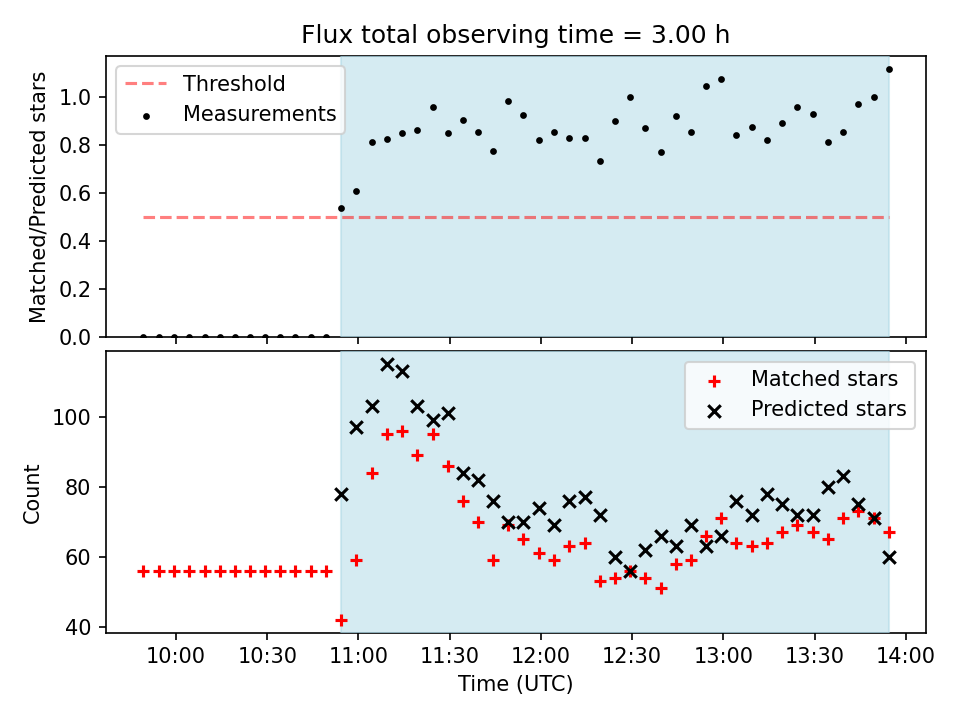 Flux total observing time = 3.00 h

Threshold
Measurements

Matched/Predicted stars

1.0
0.8
0.6
0.4
0.2
0.0

Matched stars
Predicted stars

Count

100
80
60
40

10:00
10:30
11:00
11:30
12:00
12:30
13:00
13:30
14:00

Time (UTC)